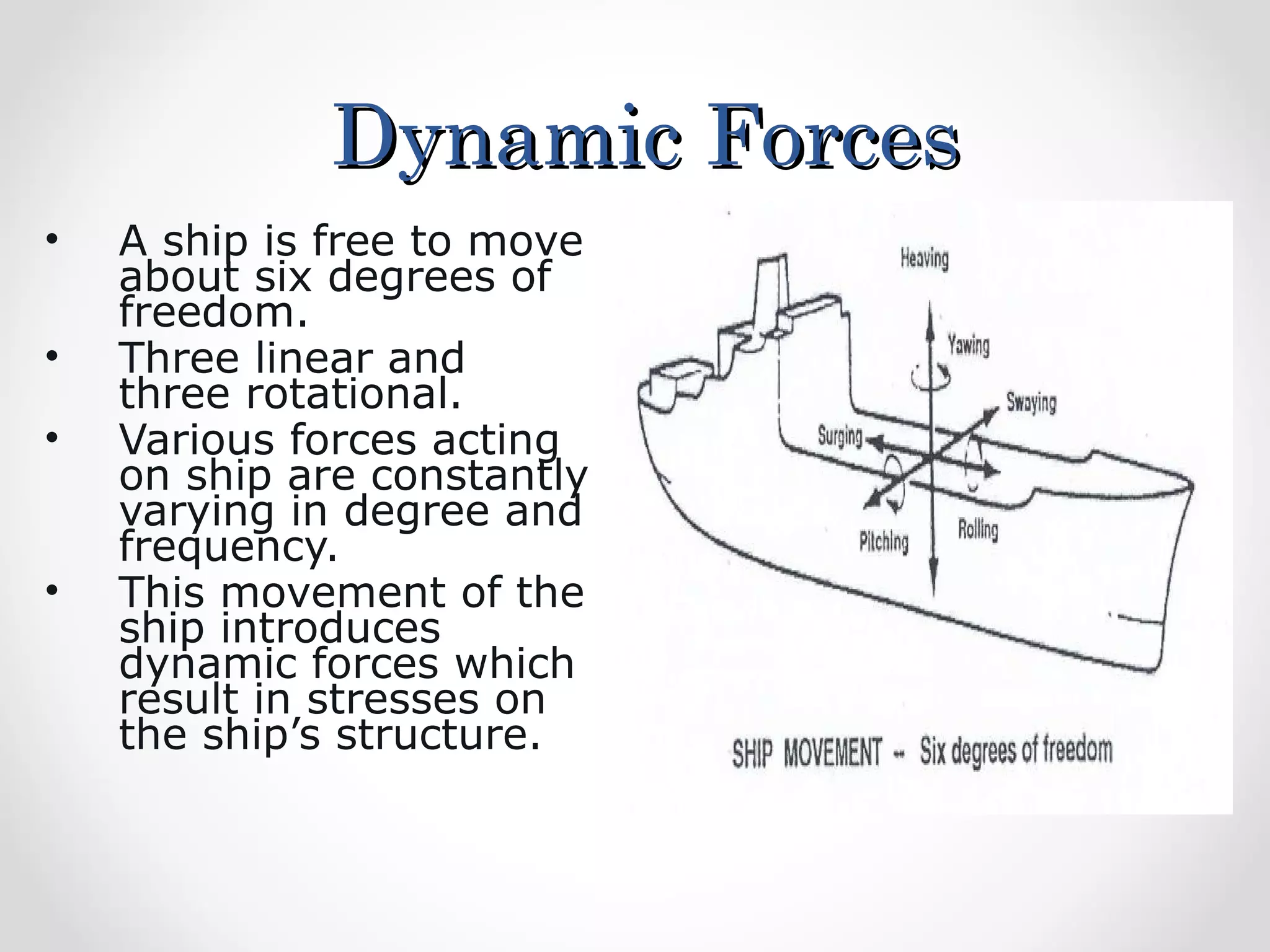 Dynamic Forces

• A ship is free to move about six degrees of freedom.
• Three linear and three rotational.
• Various forces acting on ship are constantly varying in degree and frequency.
• This movement of the ship introduces dynamic forces which result in stresses on the ship’s structure.

Heaving
Yawing
Swaying
Surging
Pitching
Rolling

SHIP MOVEMENT -- Six degrees of freedom